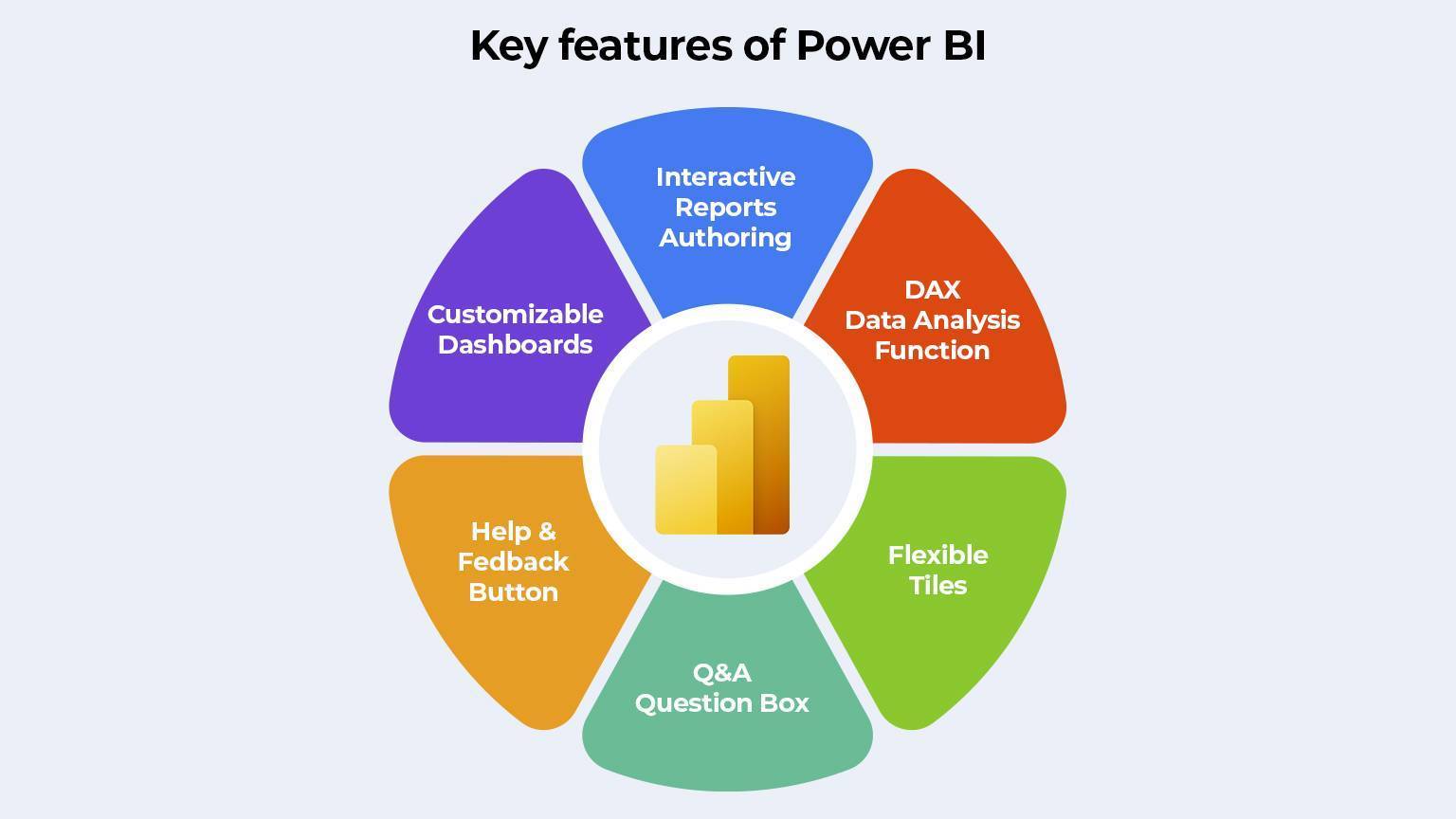 Key features of Power BI

Interactive Reports Authoring

DAX Data Analysis Function

Flexible Tiles

Q&A Question Box

Help & Fedback Button

Customizable Dashboards